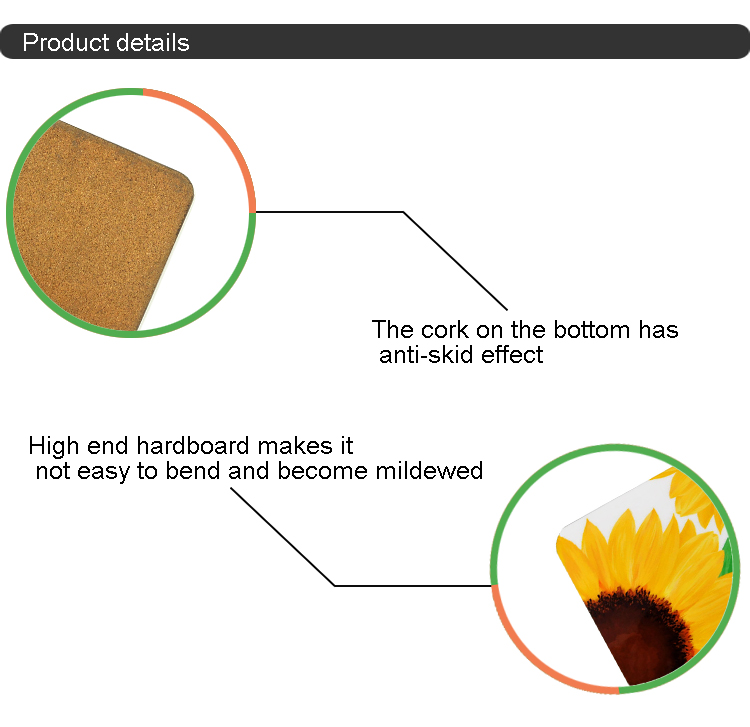 Product details

The cork on the bottom has anti-skid effect

High end hardboard makes it not easy to bend and become mildewed